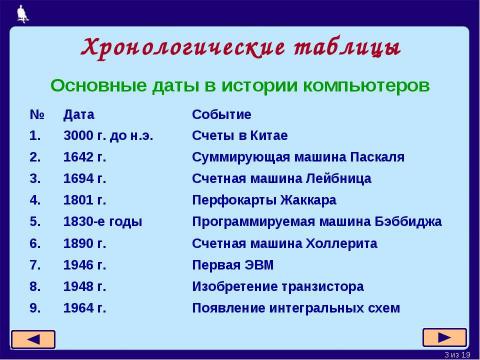 Хронологические таблицы

Основные даты в истории компьютеров

| № | Дата | Событие |
|---|---|---|
| 1. | 3000 г. до н.э. | Счеты в Китае |
| 2. | 1642 г. | Суммирующая машина Паскаля |
| 3. | 1694 г. | Счетная машина Лейбница |
| 4. | 1801 г. | Перфокарты Жаккара |
| 5. | 1830-е годы | Программируемая машина Бэббиджа |
| 6. | 1890 г. | Счетная машина Холлерита |
| 7. | 1946 г. | Первая ЭВМ |
| 8. | 1948 г. | Изобретение транзистора |
| 9. | 1964 г. | Появление интегральных схем |

3 из 19